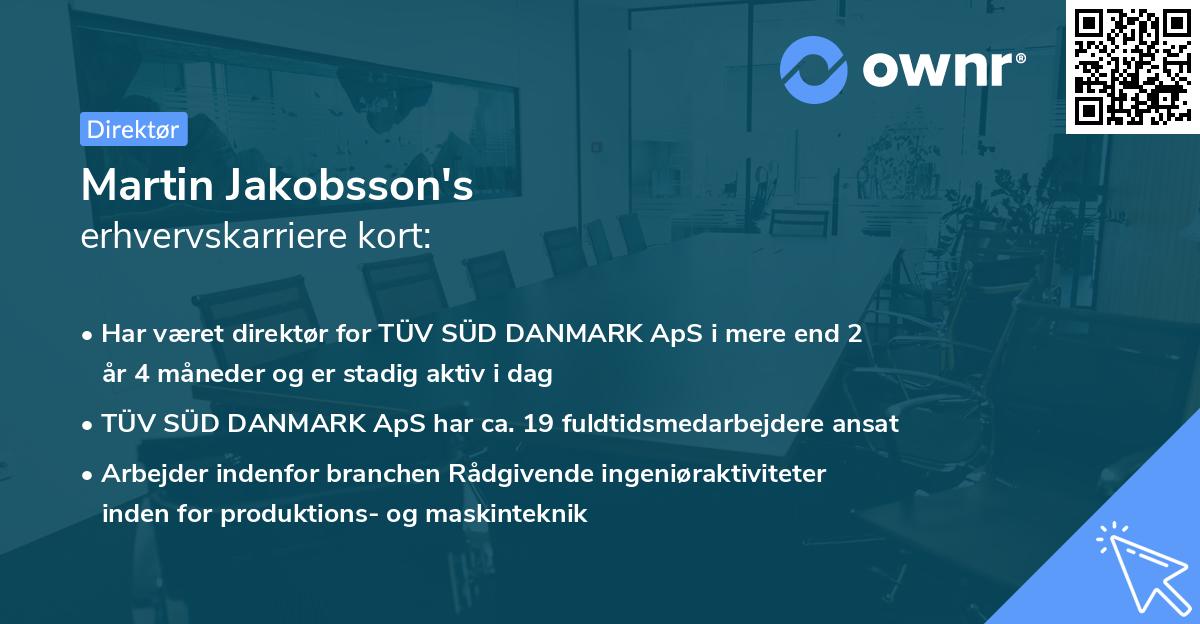 ownr®

Direktør

Martin Jakobsson's
erhvervskarriere kort:

• Har været direktør for TÜV SÜD DANMARK ApS i mere end 2 år 4 måneder og er stadig aktiv i dag
• TÜV SÜD DANMARK ApS har ca. 19 fuldtidsmedarbejdere ansat
• Arbejder indenfor branchen Rådgivende ingeniøraktiviteter inden for produktions- og maskinteknik